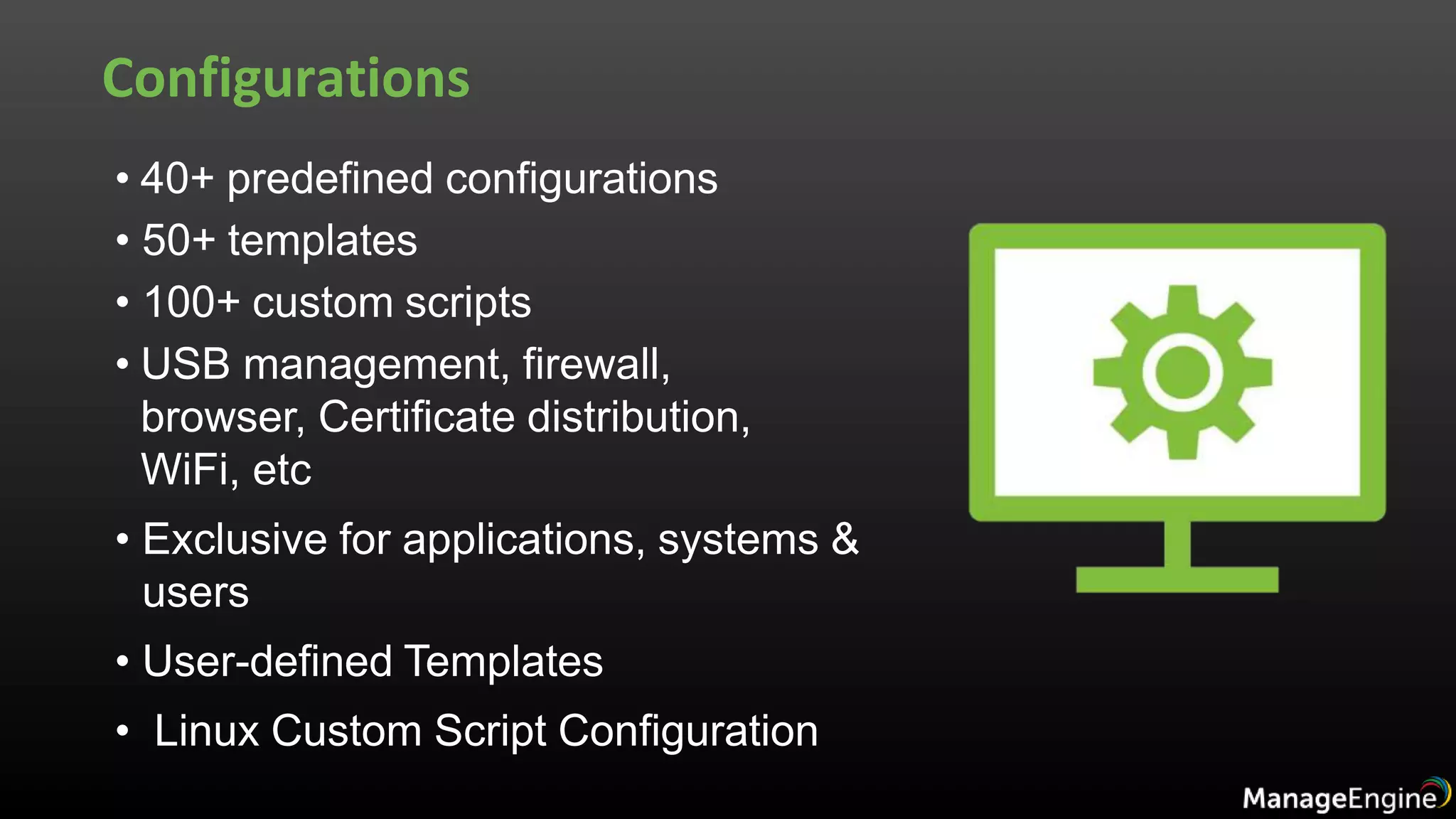 Configurations

• 40+ predefined configurations
• 50+ templates
• 100+ custom scripts
• USB management, firewall, browser, Certificate distribution, WiFi, etc
• Exclusive for applications, systems & users
• User-defined Templates
• Linux Custom Script Configuration

ManageEngine